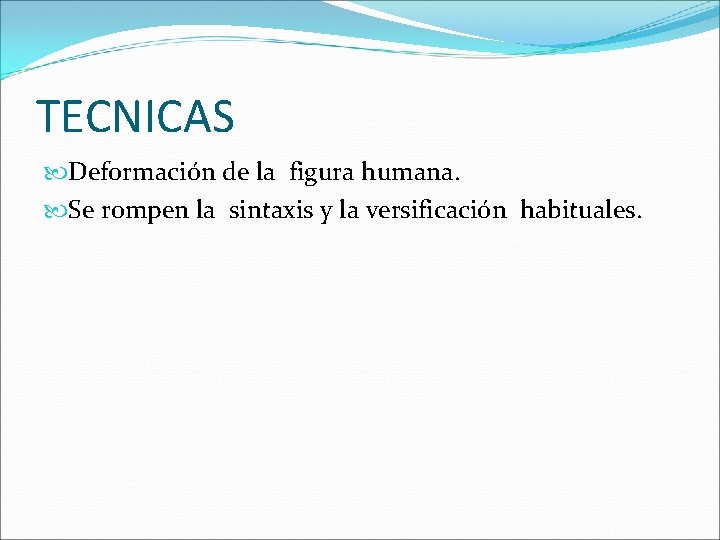 TECNICAS

Deformación de la figura humana.

Se rompen la sintaxis y la versificación habituales.